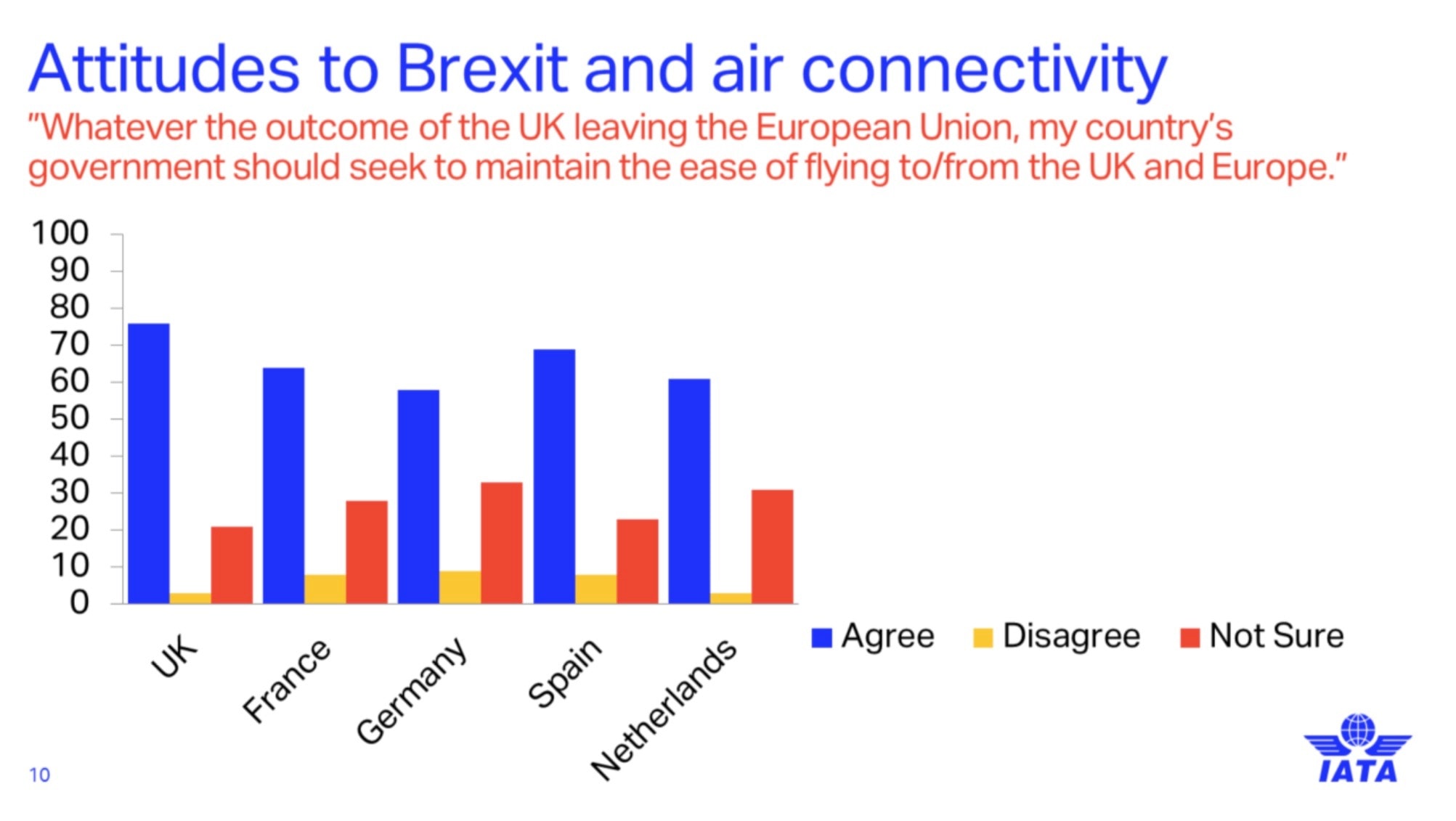 Attitudes to Brexit and air connectivity

"Whatever the outcome of the UK leaving the European Union, my country's government should seek to maintain the ease of flying to/from the UK and Europe."

100
90
80
70
60
50
40
30
20
10
0

UK
France
Germany
Spain
Netherlands

Agree
Disagree
Not Sure

10

IATA